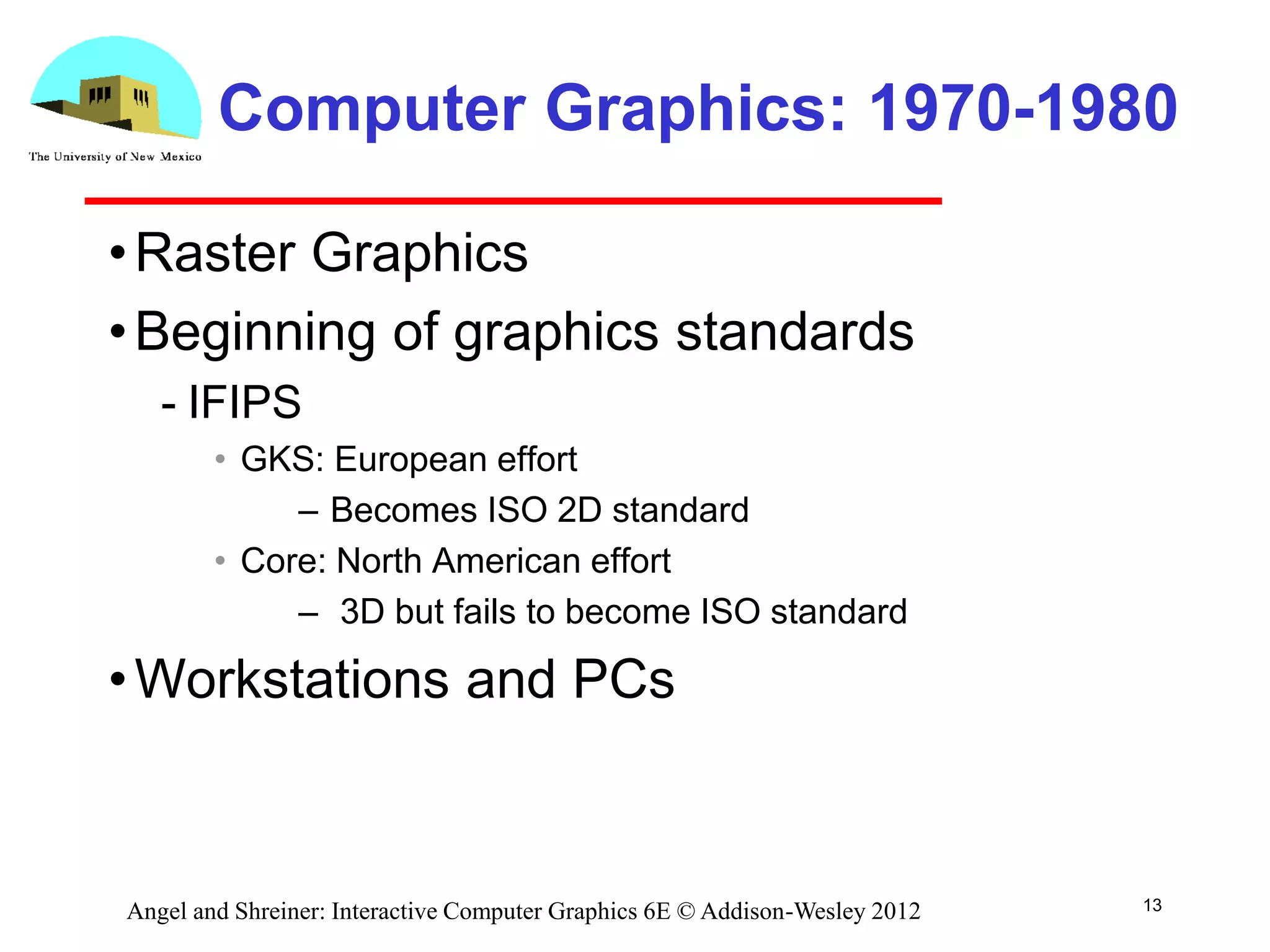 The University of New Mexico

Computer Graphics: 1970-1980

• Raster Graphics
• Beginning of graphics standards
- IFIPS
• GKS: European effort
– Becomes ISO 2D standard
• Core: North American effort
– 3D but fails to become ISO standard
• Workstations and PCs

Angel and Shreiner: Interactive Computer Graphics 6E © Addison-Wesley 2012

13